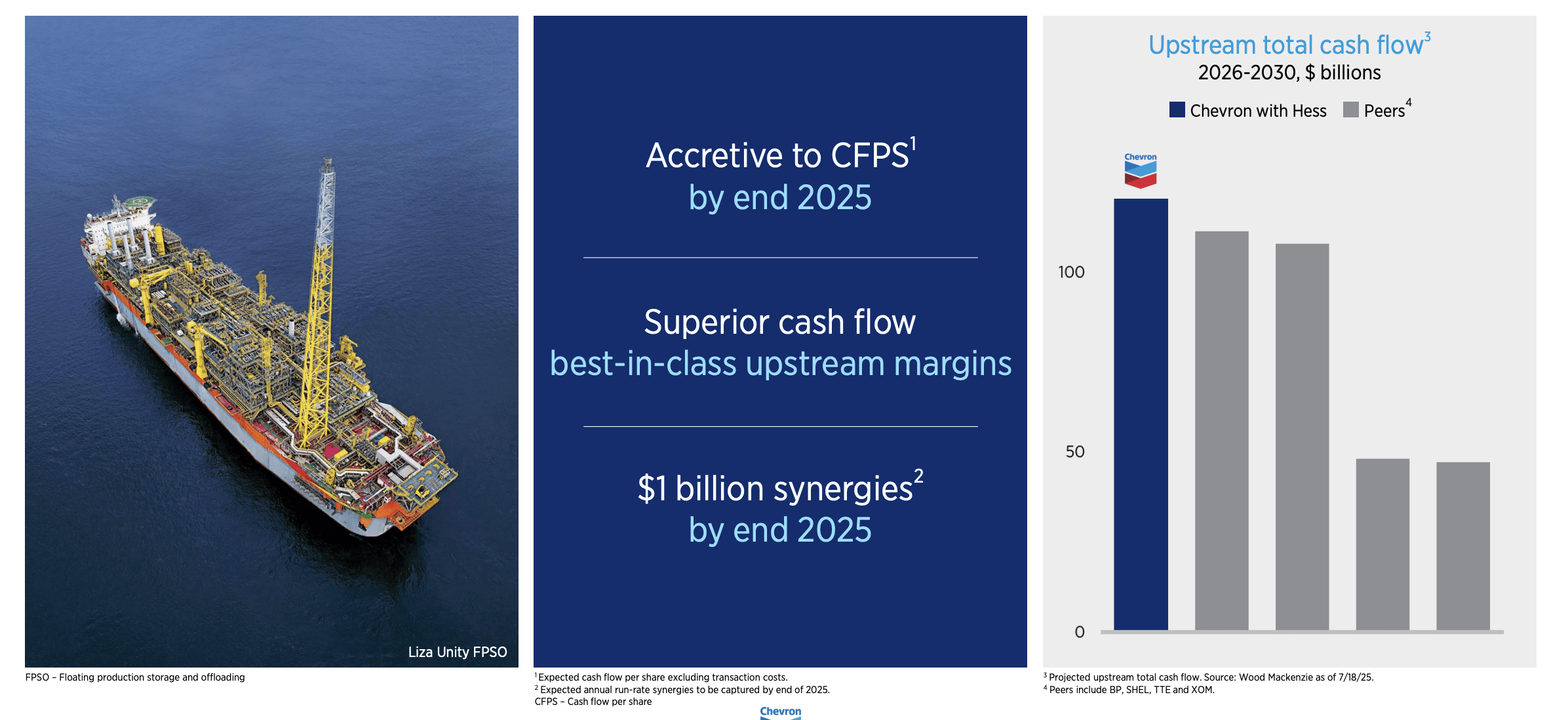 Liza Unity FPSO

FPSO – Floating production storage and offloading

Accretive to CFPS$^1$
by end 2025

Superior cash flow
best-in-class upstream margins

\$1 billion synergies$^2$
by end 2025

$^1$ Expected cash flow per share excluding transaction costs.
$^2$ Expected annual run-rate synergies to be captured by end of 2025.
CFPS – Cash flow per share

Chevron

Upstream total cash flow$^3$
2026-2030, \$ billions

Chevron with Hess   Peers$^4$

Chevron

100

50

0

$^3$ Projected upstream total cash flow. Source: Wood Mackenzie as of 7/18/25.
$^4$ Peers include BP, SHEL, TTE and XOM.